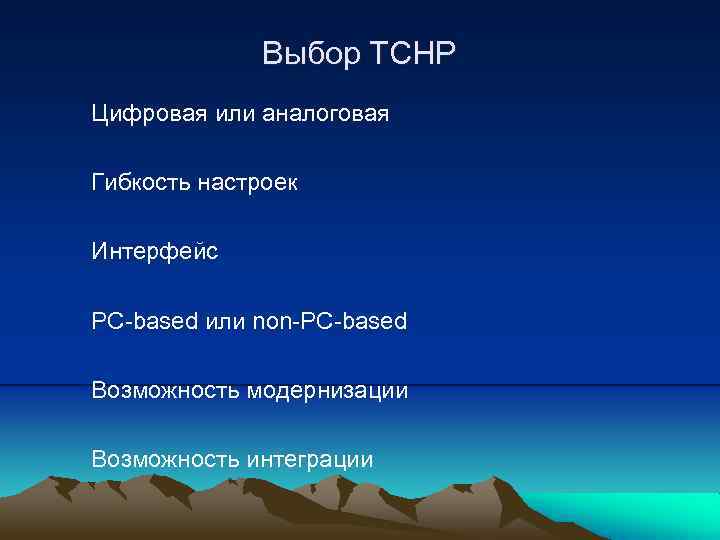 Выбор ТСНР

Цифровая или аналоговая

Гибкость настроек

Интерфейс

PC-based или non-PC-based

Возможность модернизации

Возможность интеграции